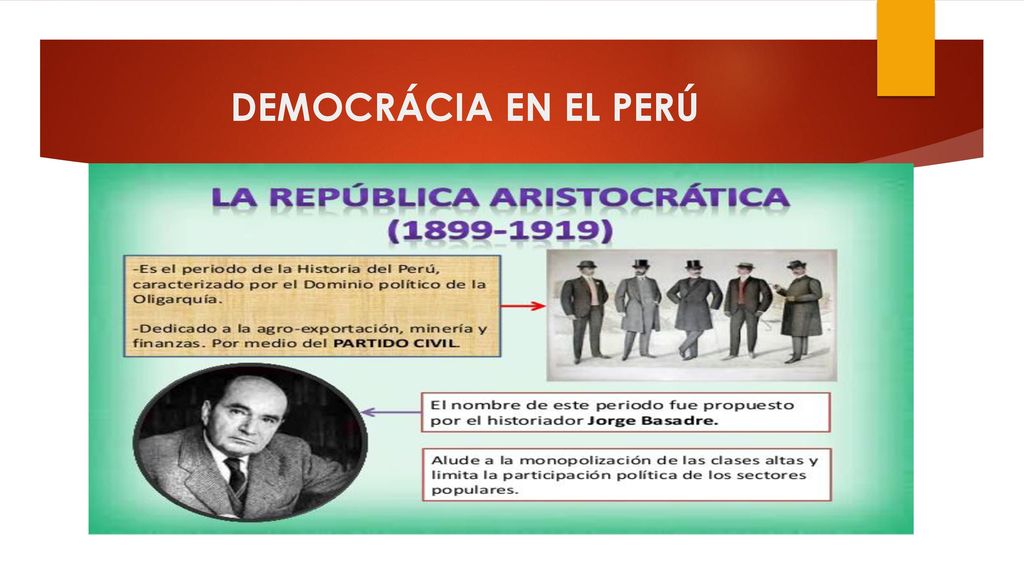 DEMOCRÁCIA EN EL PERÚ

LA REPÚBLICA ARISTOCRÁTICA (1899-1919)

-Es el periodo de la Historia del Perú, caracterizado por el Dominio político de la Oligarquía.

-Dedicado a la agro-exportación, minería y finanzas. Por medio del PARTIDO CIVIL.

El nombre de este periodo fue propuesto por el historiador Jorge Basadre.

Alude a la monopolización de las clases altas y limita la participación política de los sectores populares.